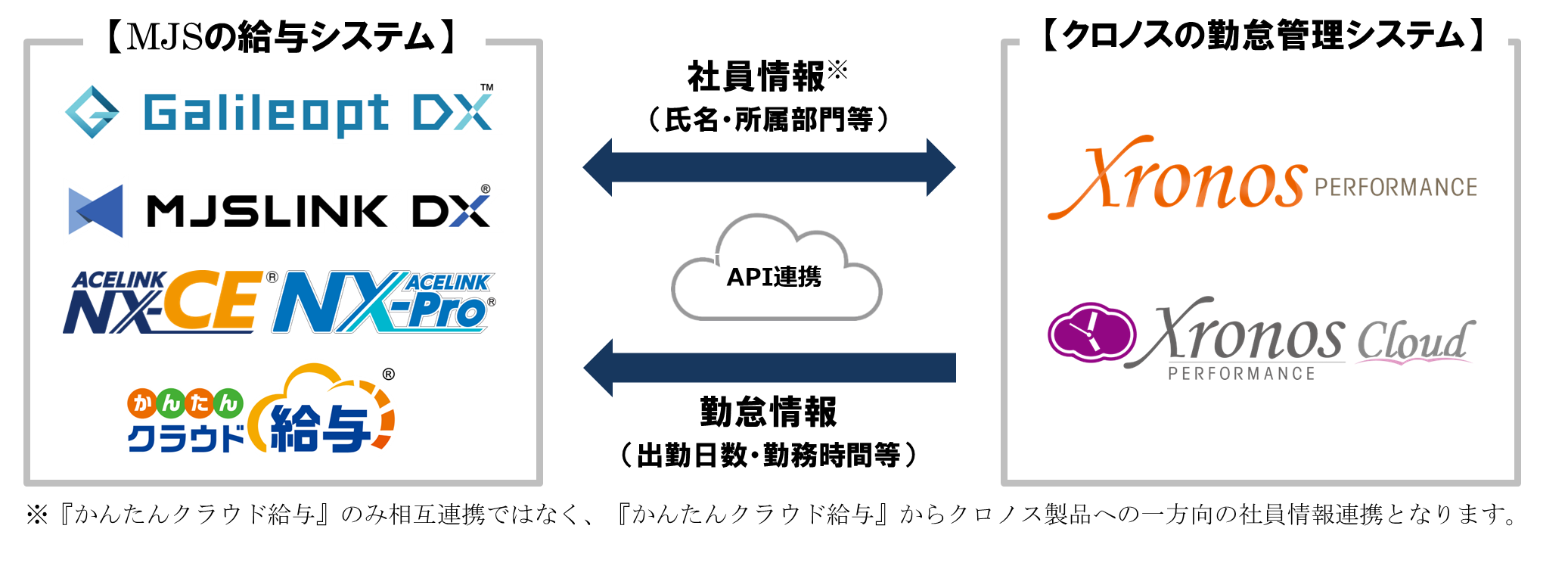 【MJSの給与システム】

Galileopt DX™

MJSLINK DX®

ACELINK NX-CE®

ACELINK NX-Pro®

かんたんクラウド給与®

社員情報※
（氏名・所属部門等）

API連携

勤怠情報
（出勤日数・勤務時間等）

【クロノスの勤怠管理システム】

Xronos PERFORMANCE

Xronos Cloud PERFORMANCE

※『かんたんクラウド給与』のみ相互連携ではなく、『かんたんクラウド給与』からクロノス製品への一方向の社員情報連携となります。